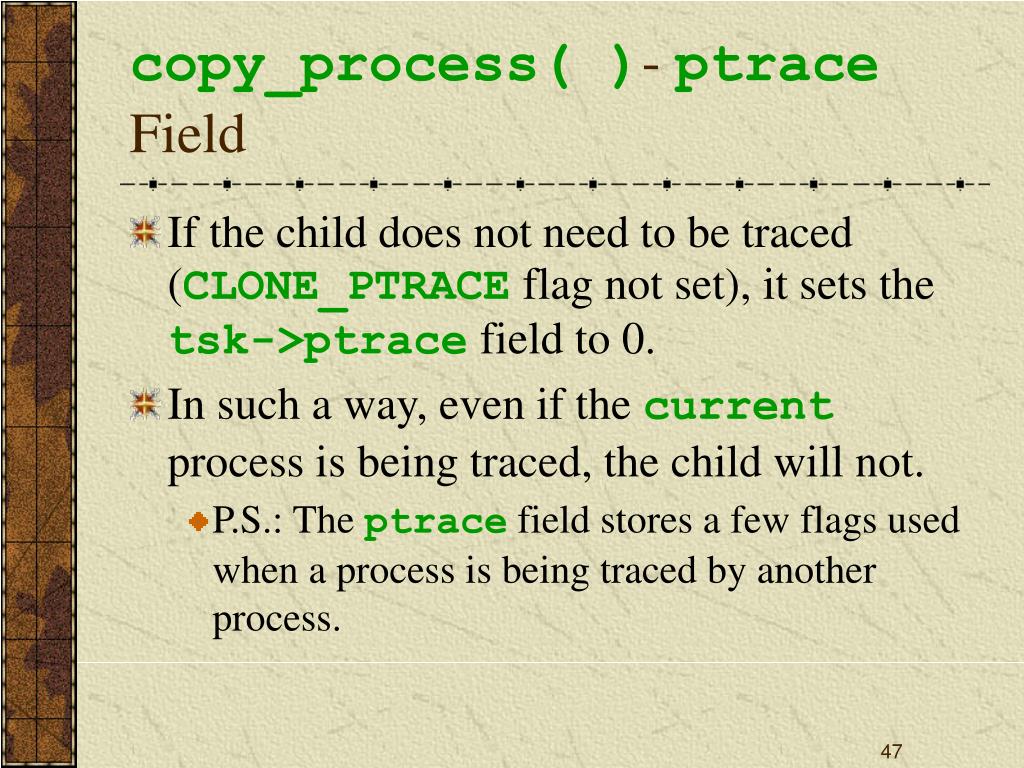 copy_process( )- ptrace Field

If the child does not need to be traced (CLONE_PTRACE flag not set), it sets the tsk->ptrace field to 0.

In such a way, even if the current process is being traced, the child will not.

P.S.: The ptrace field stores a few flags used when a process is being traced by another process.

47